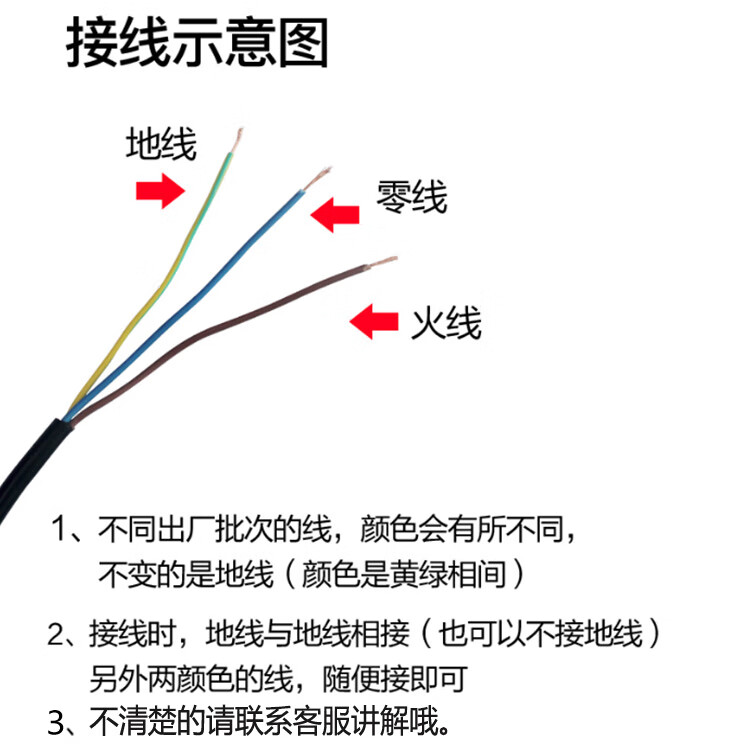 接线示意图

地线

零线

火线

1、不同出厂批次的线，颜色会有所不同，不变的是地线（颜色是黄绿相间）

2、接线时，地线与地线相接（也可以不接地线）另外两颜色的线，随便接即可

3、不清楚的请联系客服讲解哦。